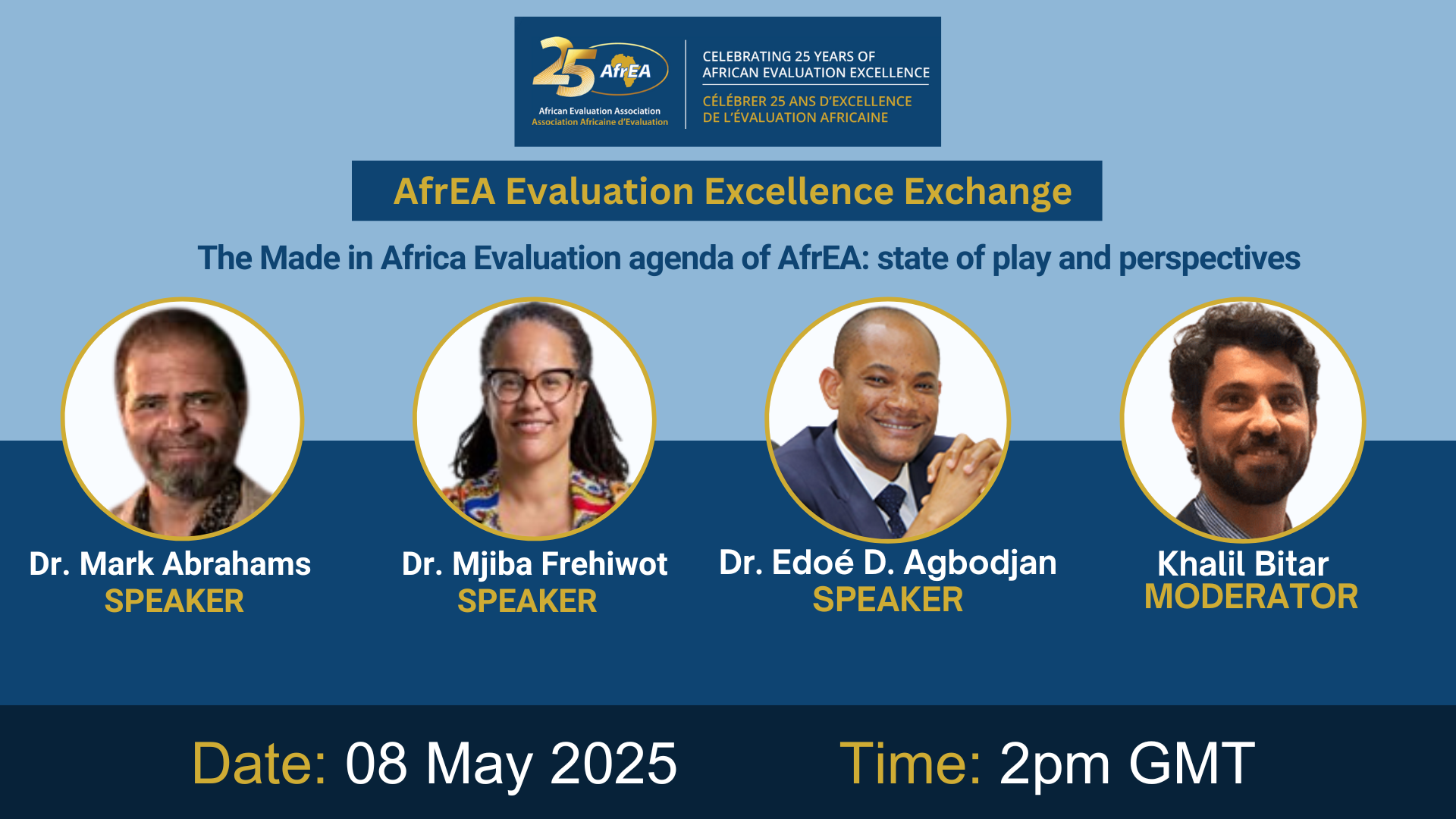 25 AfrEA
African Evaluation Association
Association Africaine d'Evaluation

CELEBRATING 25 YEARS OF AFRICAN EVALUATION EXCELLENCE
CÉLÉBRER 25 ANS D'EXCELLENCE DE L'ÉVALUATION AFRICAINE

AfrEA Evaluation Excellence Exchange

The Made in Africa Evaluation agenda of AfrEA: state of play and perspectives

Dr. Mark Abrahams
SPEAKER

Dr. Mjiba Frehiwot
SPEAKER

Dr. Edoé D. Agbodjan
SPEAKER

Khalil Bitar
MODERATOR

Date: 08 May 2025

Time: 2pm GMT